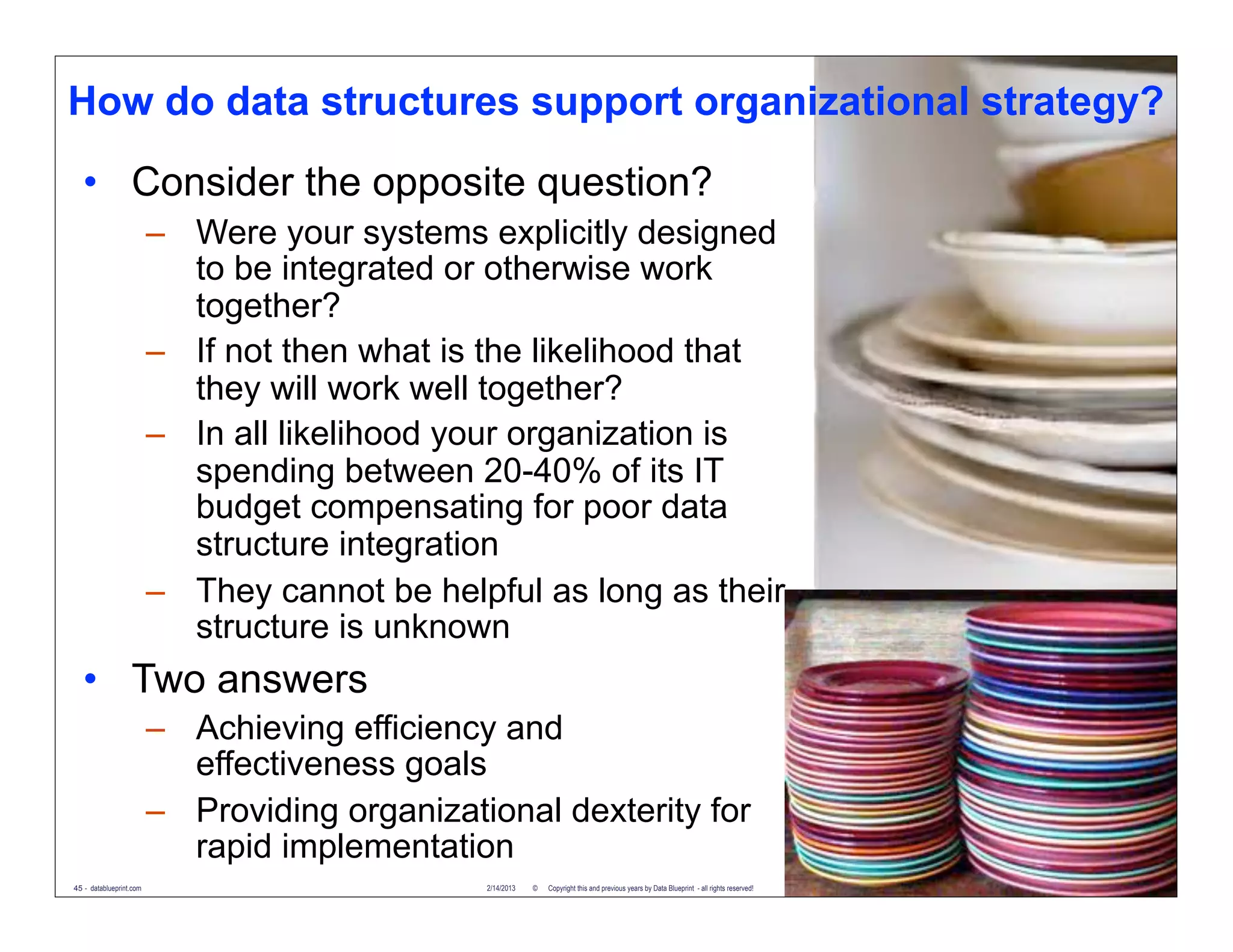 How do data structures support organizational strategy?

• Consider the opposite question?
– Were your systems explicitly designed to be integrated or otherwise work together?
– If not then what is the likelihood that they will work well together?
– In all likelihood your organization is spending between 20-40% of its IT budget compensating for poor data structure integration
– They cannot be helpful as long as their structure is unknown

• Two answers
– Achieving efficiency and effectiveness goals
– Providing organizational dexterity for rapid implementation

45 - datablueprint.com 2/14/2013 © Copyright this and previous years by Data Blueprint - all rights reserved!